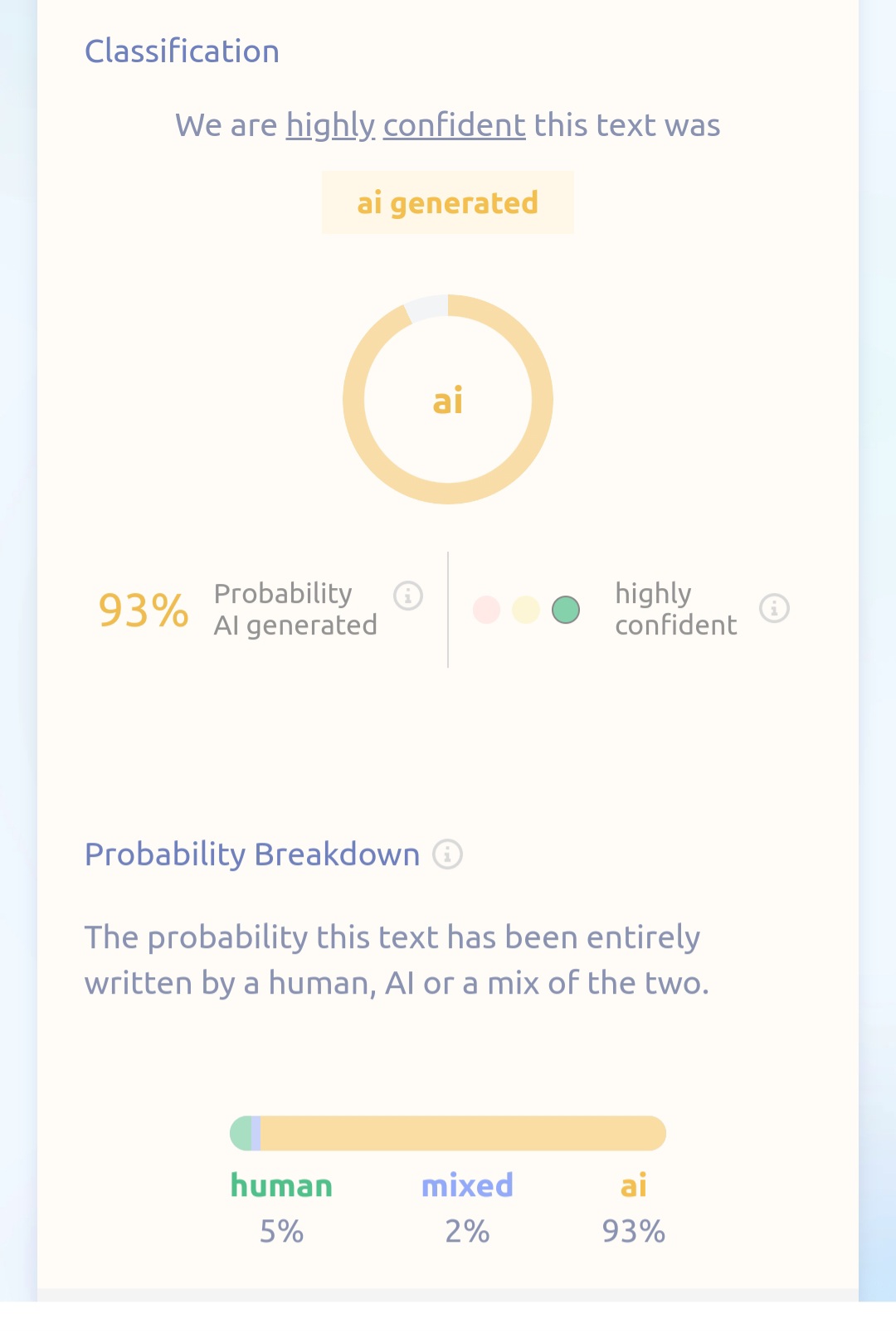 Classification

We are highly confident this text was

ai generated

ai

93% Probability AI generated

highly confident

Probability Breakdown

The probability this text has been entirely written by a human, AI or a mix of the two.

human 5%

mixed 2%

ai 93%